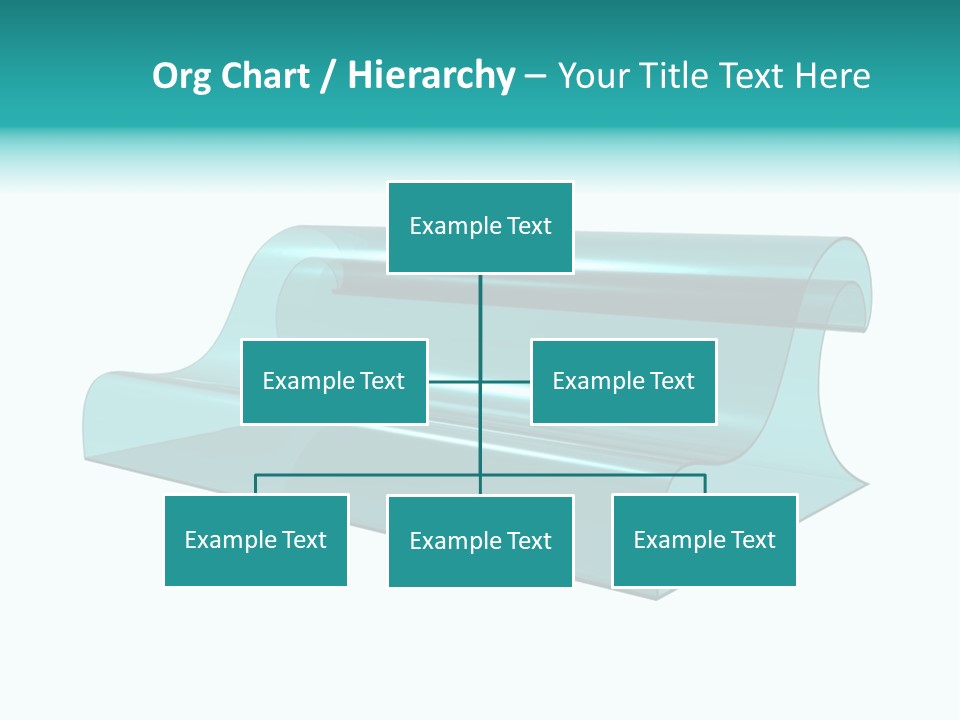 Org Chart / Hierarchy – Your Title Text Here

Example Text

Example Text

Example Text

Example Text

Example Text

Example Text